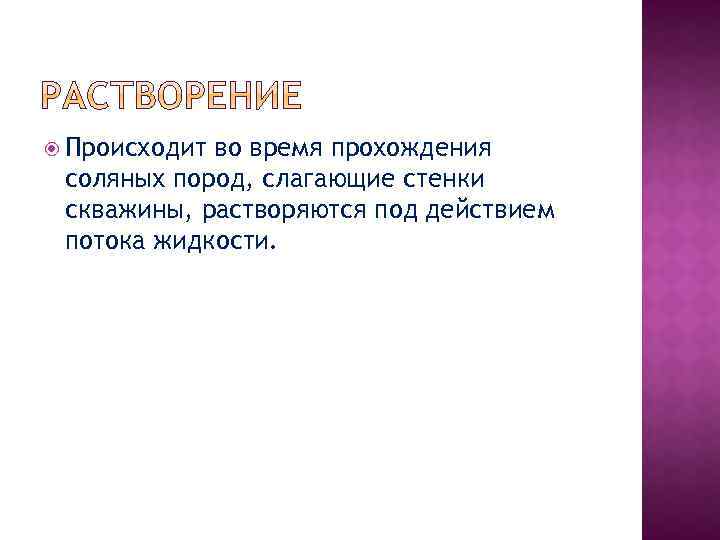 РАСТВОРЕНИЕ

Происходит во время прохождения соляных пород, слагающие стенки скважины, растворяются под действием потока жидкости.